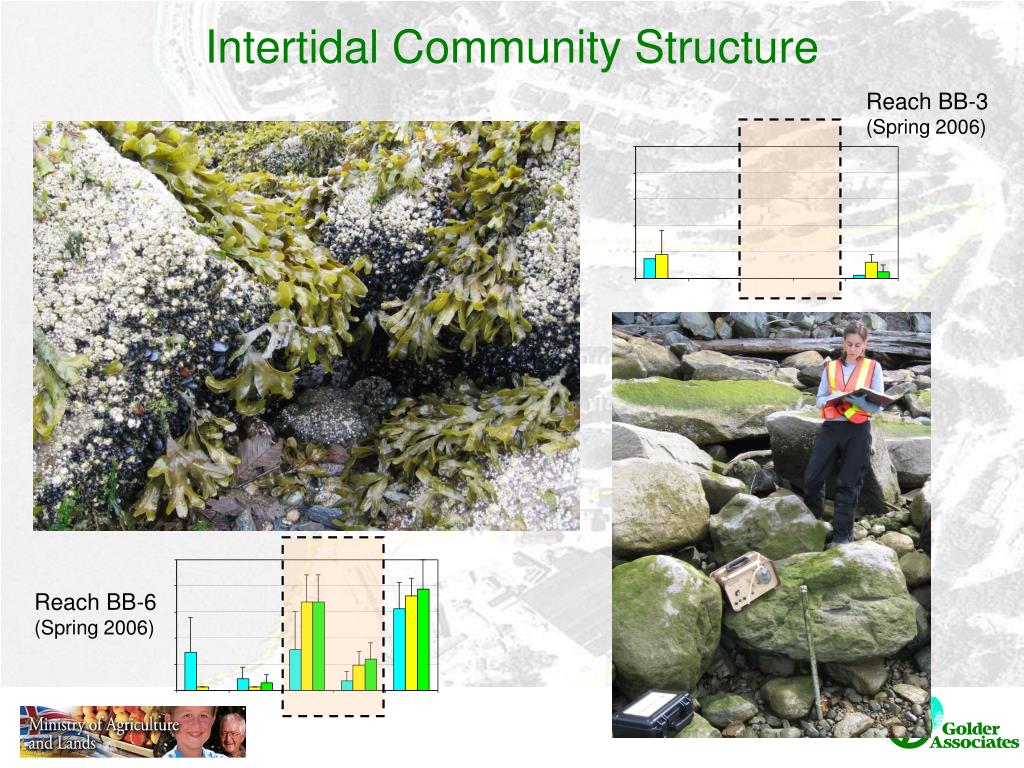 Intertidal Community Structure

Reach BB-3
(Spring 2006)

Reach BB-6
(Spring 2006)

Ministry of Agriculture and Lands

Golder Associates